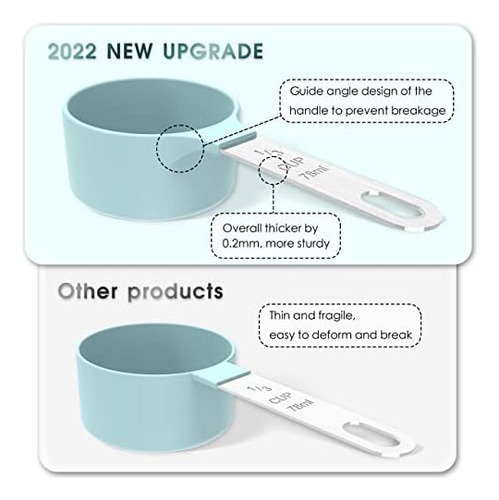 2022 NEW UPGRADE

Guide angle design of the handle to prevent breakage

1/3 CUP 78ml

Overall thicker by 0.2mm, more sturdy

Other products

Thin and fragile, easy to deform and break

1/3 CUP 78ml